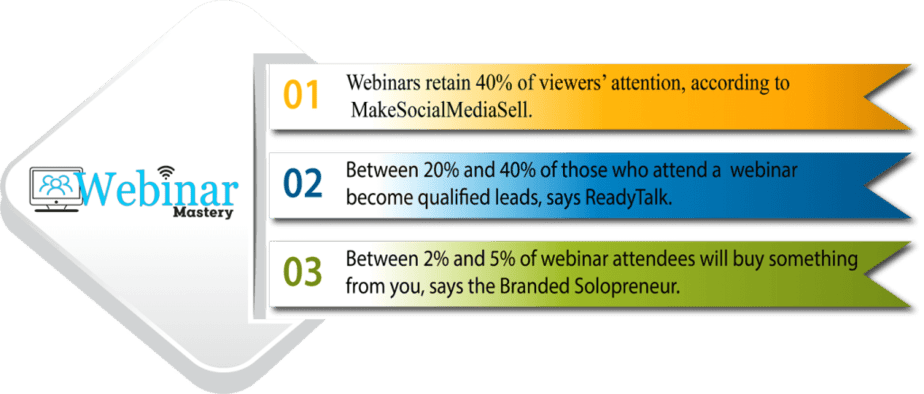 Webinar Mastery

01 Webinars retain 40% of viewers' attention, according to MakeSocialMediaSell.

02 Between 20% and 40% of those who attend a webinar become qualified leads, says ReadyTalk.

03 Between 2% and 5% of webinar attendees will buy something from you, says the Branded Solopreneur.